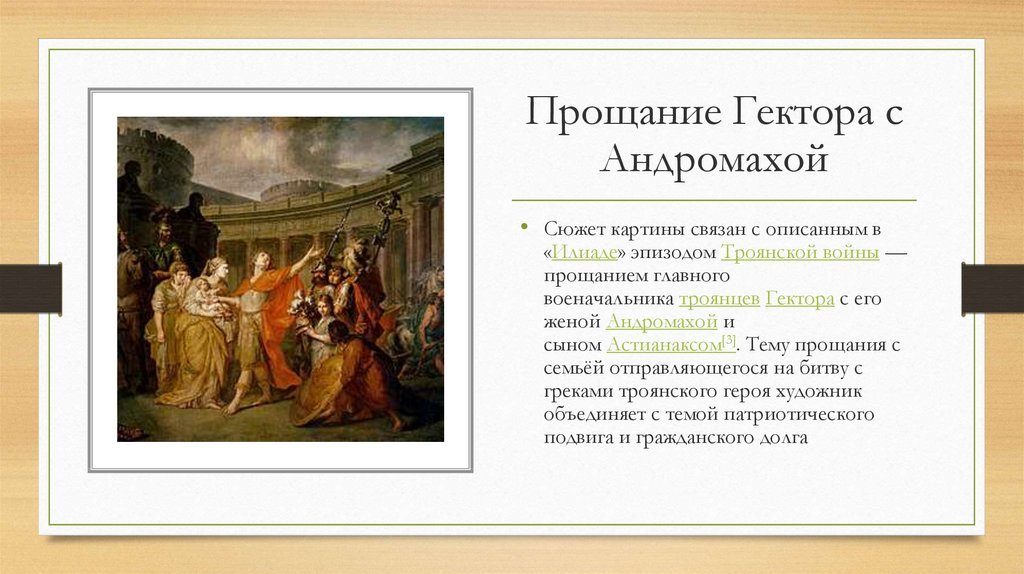 Прощание Гектора с Андромахой

• Сюжет картины связан с описанным в «Илиаде» эпизодом Троянской войны — прощанием главного военачальника троянцев Гектора с его женой Андромахой и сыном Астианаксом[3]. Тему прощания с семьёй отправляющегося на битву с греками троянского героя художник объединяет с темой патриотического подвига и гражданского долга